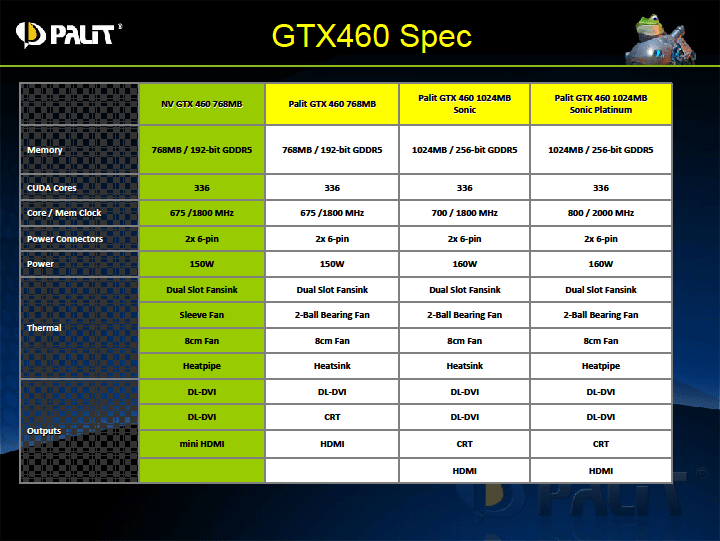 PALIT

GTX460 Spec

| | NV GTX 460 768MB | Palit GTX 460 768MB | Palit GTX 460 1024MB Sonic | Palit GTX 460 1024MB Sonic Platinum |
|---|---|---|---|---|
| Memory | 768MB / 192-bit GDDR5 | 768MB / 192-bit GDDR5 | 1024MB / 256-bit GDDR5 | 1024MB / 256-bit GDDR5 |
| CUDA Cores | 336 | 336 | 336 | 336 |
| Core / Mem Clock | 675 /1800 MHz | 675 /1800 MHz | 700 / 1800 MHz | 800 / 2000 MHz |
| Power Connectors | 2x 6-pin | 2x 6-pin | 2x 6-pin | 2x 6-pin |
| Power | 150W | 150W | 160W | 160W |
| Thermal | Dual Slot Fansink | Dual Slot Fansink | Dual Slot Fansink | Dual Slot Fansink |
| | Sleeve Fan | 2-Ball Bearing Fan | 2-Ball Bearing Fan | 2-Ball Bearing Fan |
| | 8cm Fan | 8cm Fan | 8cm Fan | 8cm Fan |
| | Heatpipe | Heatsink | Heatsink | Heatpipe |
| Outputs | DL-DVI | DL-DVI | DL-DVI | DL-DVI |
| | DL-DVI | CRT | DL-DVI | DL-DVI |
| | mini HDMI | HDMI | CRT | CRT |
| | | | HDMI | HDMI |

PALIT